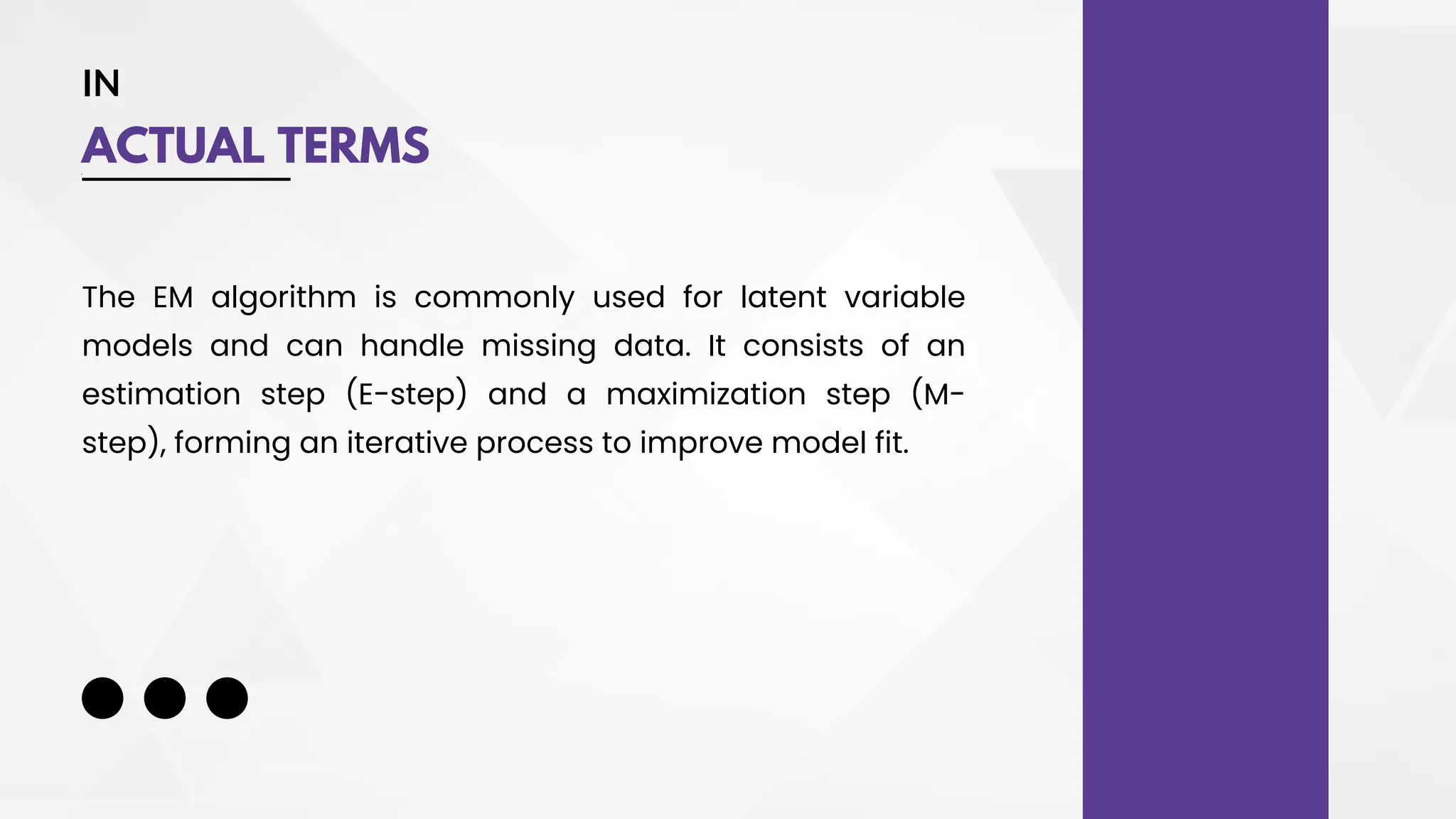 IN

ACTUAL TERMS

The EM algorithm is commonly used for latent variable models and can handle missing data. It consists of an estimation step (E-step) and a maximization step (M-step), forming an iterative process to improve model fit.